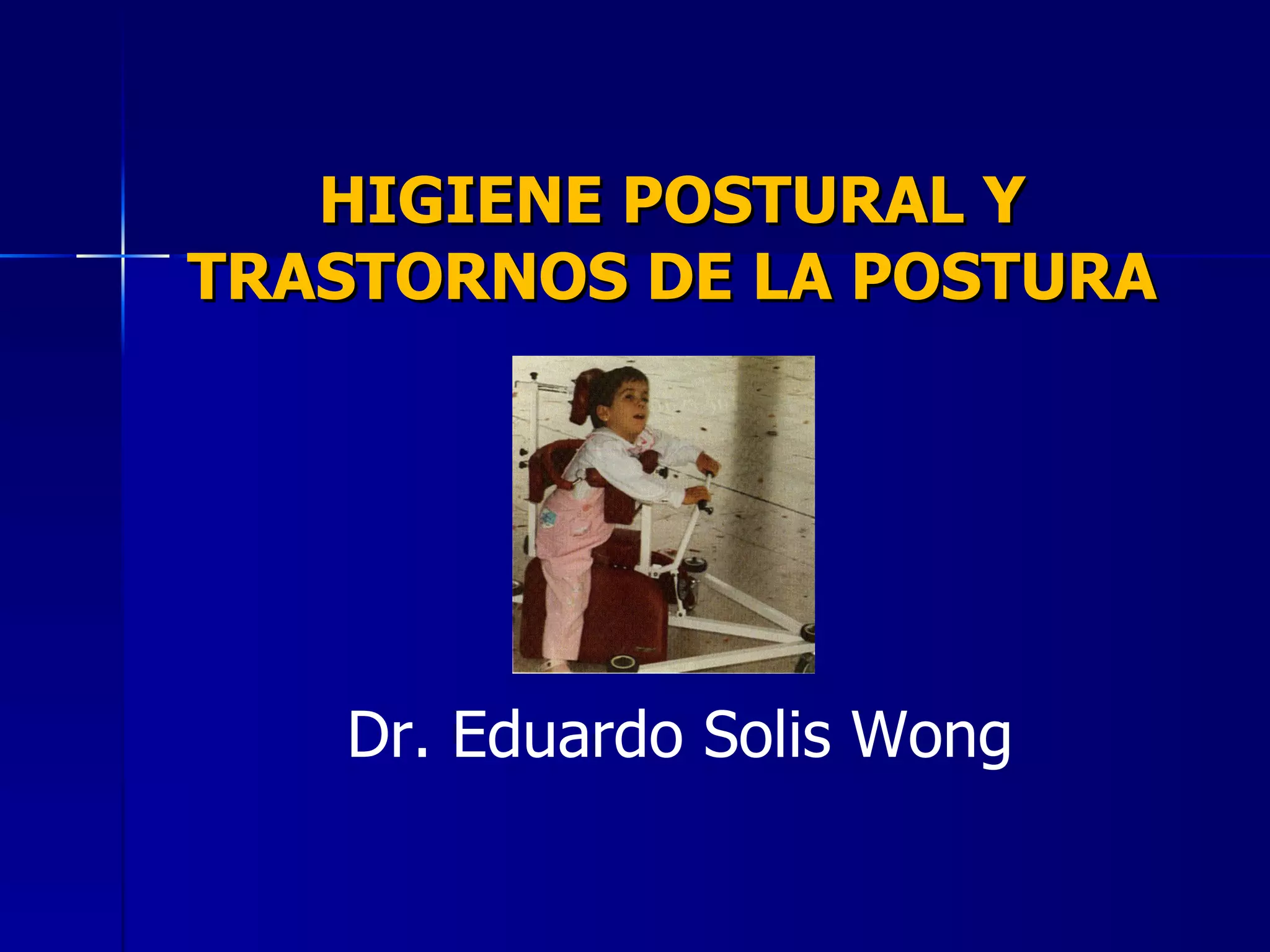 HIGIENE POSTURAL Y TRASTORNOS DE LA POSTURA

Dr. Eduardo Solis Wong